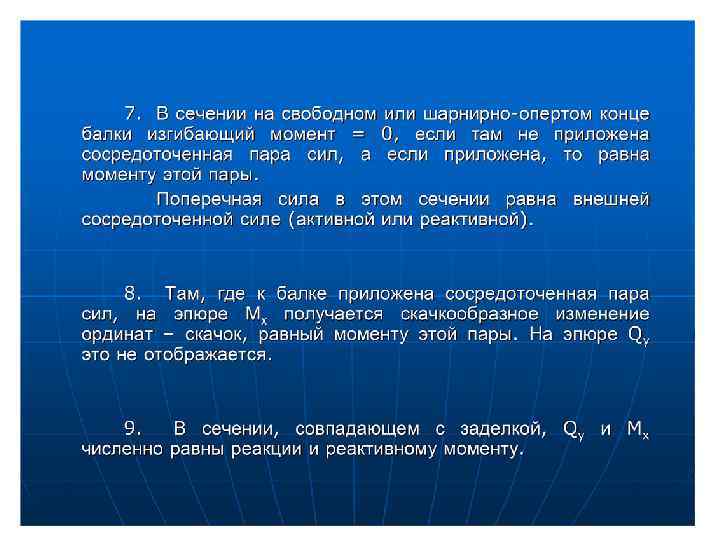 7. В сечении на свободном или шарнирно-опертом конце балки изгибающий момент = 0, если там не приложена сосредоточенная пара сил, а если приложена, то равна моменту этой пары.

Поперечная сила в этом сечении равна внешней сосредоточенной силе (активной или реактивной).

8. Там, где к балке приложена сосредоточенная пара сил, на эпюре $M_x$ получается скачкообразное изменение ординат – скачок, равный моменту этой пары. На эпюре $Q_y$ это не отображается.

9. В сечении, совпадающем с заделкой, $Q_y$ и $M_x$ численно равны реакции и реактивному моменту.